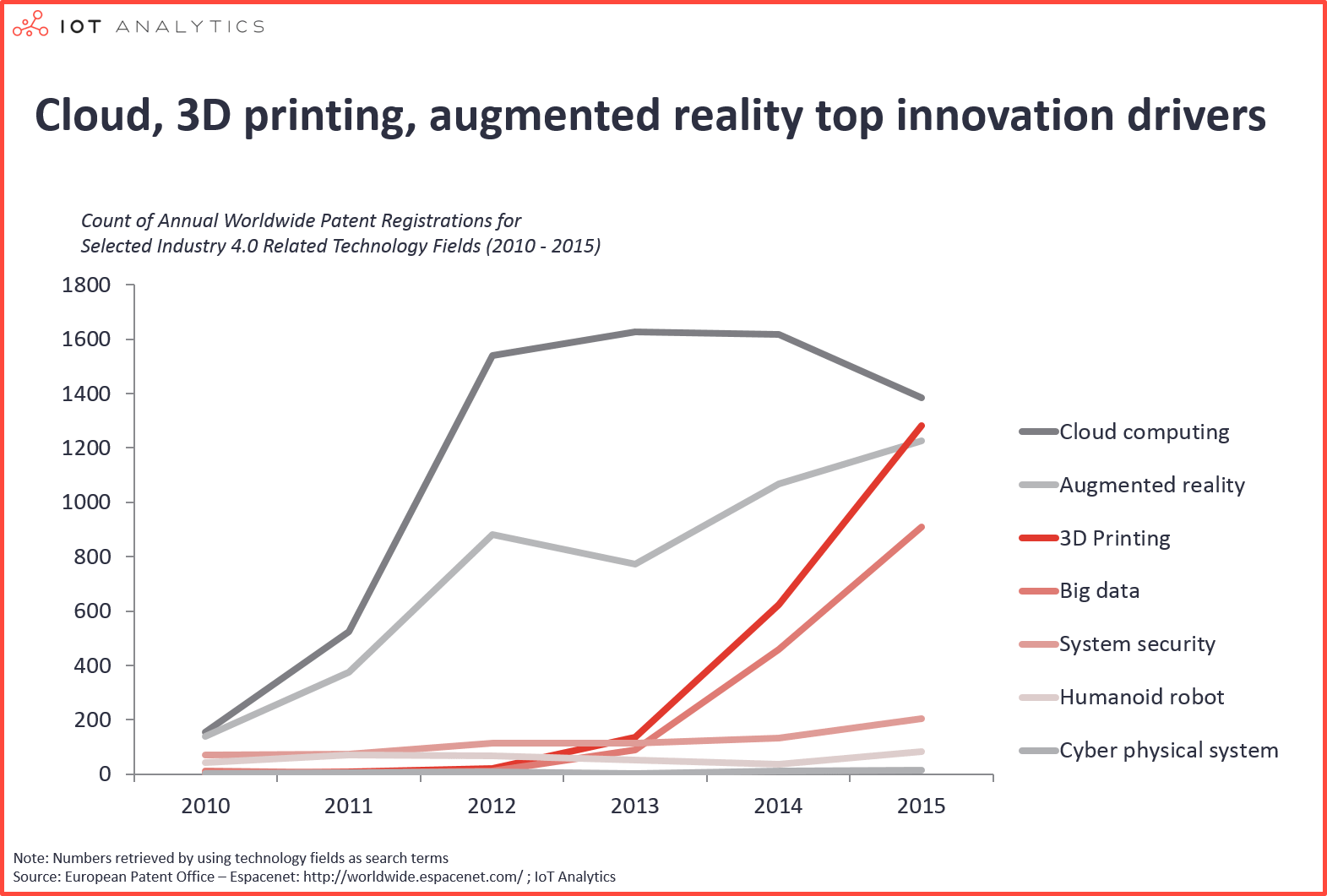 IOT ANALYTICS

Cloud, 3D printing, augmented reality top innovation drivers

Count of Annual Worldwide Patent Registrations for Selected Industry 4.0 Related Technology Fields (2010 - 2015)

1800
1600
1400
1200
1000
800
600
400
200
0

2010 2011 2012 2013 2014 2015

Cloud computing
Augmented reality
3D Printing
Big data
System security
Humanoid robot
Cyber physical system

Note: Numbers retrieved by using technology fields as search terms
Source: European Patent Office – Espacenet: http://worldwide.espacenet.com/ ; IoT Analytics